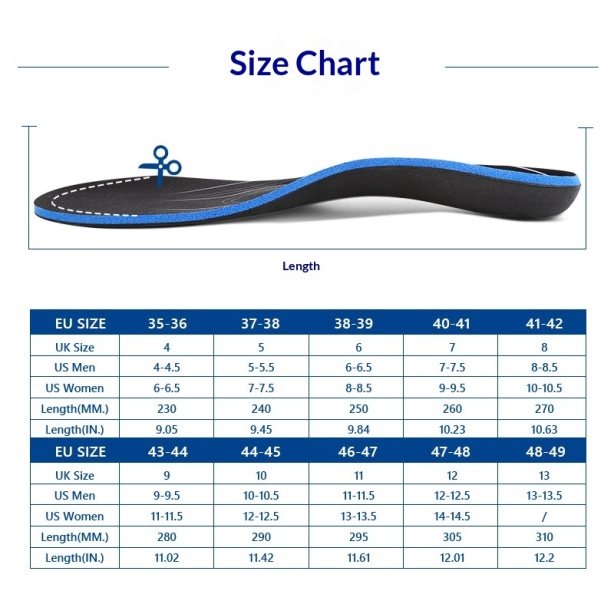 Size Chart

Length

| EU SIZE | 35-36 | 37-38 | 38-39 | 40-41 | 41-42 |
|---|---|---|---|---|---|
| UK Size | 4 | 5 | 6 | 7 | 8 |
| US Men | 4-4.5 | 5-5.5 | 6-6.5 | 7-7.5 | 8-8.5 |
| US Women | 6-6.5 | 7-7.5 | 8-8.5 | 9-9.5 | 10-10.5 |
| Length(MM.) | 230 | 240 | 250 | 260 | 270 |
| Length(IN.) | 9.05 | 9.45 | 9.84 | 10.23 | 10.63 |
| EU SIZE | 43-44 | 44-45 | 46-47 | 47-48 | 48-49 |
| UK Size | 9 | 10 | 11 | 12 | 13 |
| US Men | 9-9.5 | 10-10.5 | 11-11.5 | 12-12.5 | 13-13.5 |
| US Women | 11-11.5 | 12-12.5 | 13-13.5 | 14-14.5 | / |
| Length(MM.) | 280 | 290 | 295 | 305 | 310 |
| Length(IN.) | 11.02 | 11.42 | 11.61 | 12.01 | 12.2 |